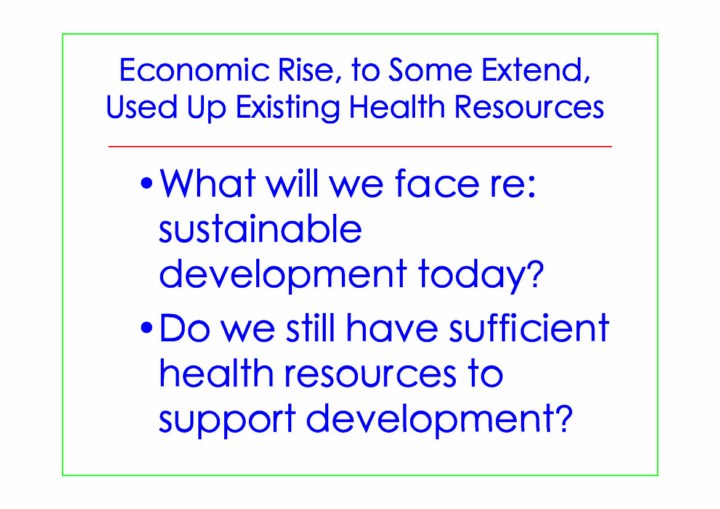 Economic Rise, to Some Extend, Used Up Existing Health Resources

• What will we face re: sustainable development today?

• Do we still have sufficient health resources to support development?